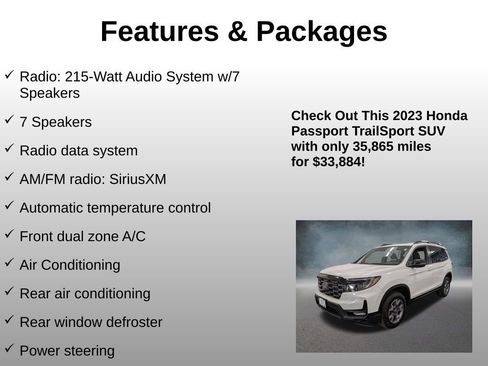 Features & Packages

✓ Radio: 215-Watt Audio System w/7 Speakers

✓ 7 Speakers

✓ Radio data system

✓ AM/FM radio: SiriusXM

✓ Automatic temperature control

✓ Front dual zone A/C

✓ Air Conditioning

✓ Rear air conditioning

✓ Rear window defroster

✓ Power steering

Check Out This 2023 Honda Passport TrailSport SUV with only 35,865 miles for $33,884!